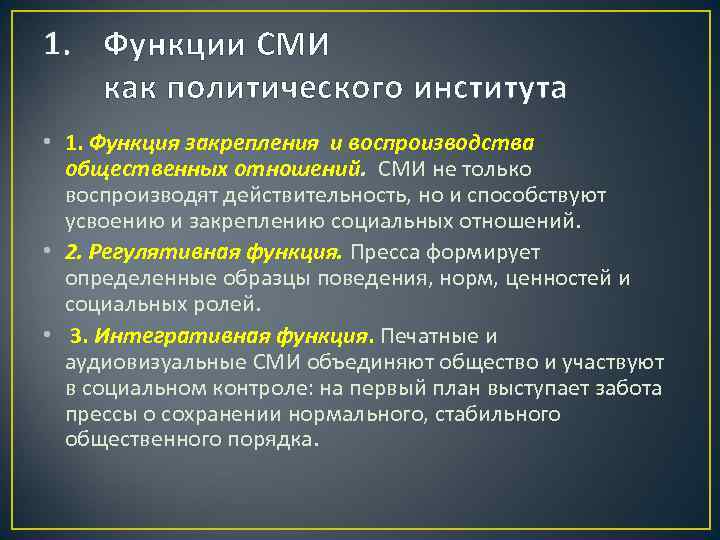 1. Функции СМИ как политического института

• 1. Функция закрепления и воспроизводства общественных отношений. СМИ не только воспроизводят действительность, но и способствуют усвоению и закреплению социальных отношений.

• 2. Регулятивная функция. Пресса формирует определенные образцы поведения, норм, ценностей и социальных ролей.

• 3. Интегративная функция. Печатные и аудиовизуальные СМИ объединяют общество и участвуют в социальном контроле: на первый план выступает забота прессы о сохранении нормального, стабильного общественного порядка.